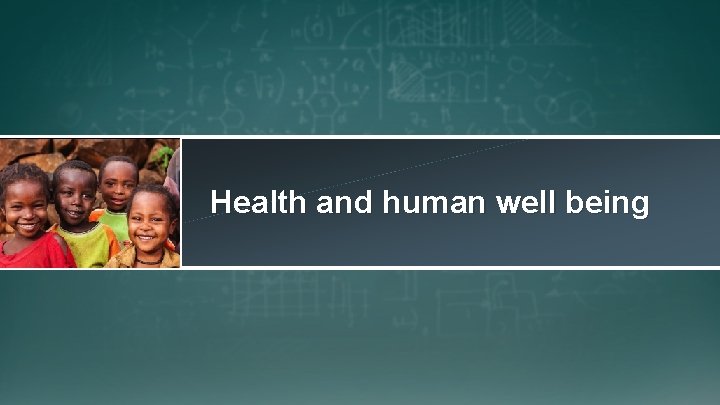 Health and human well being